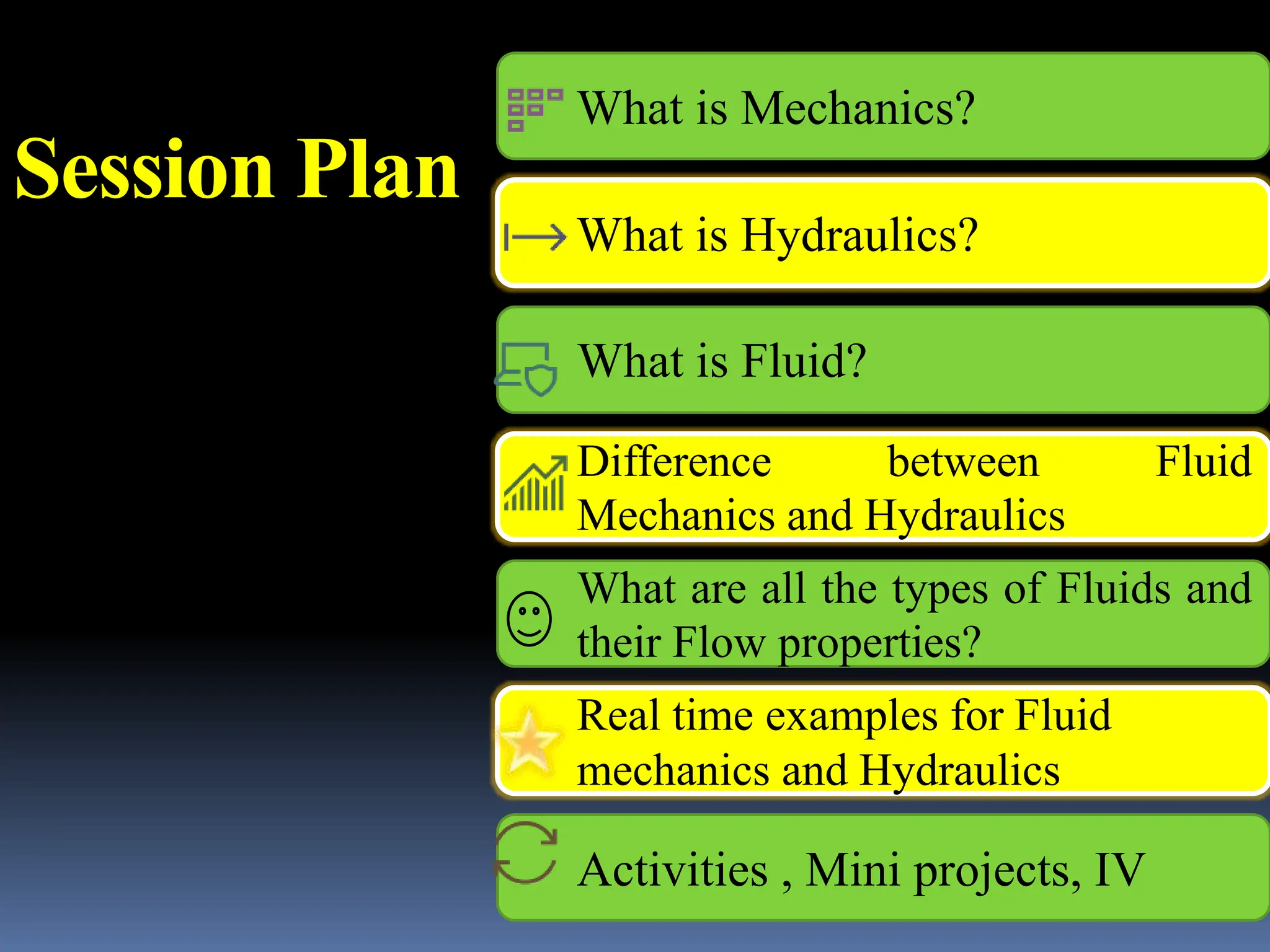 Session Plan

What is Mechanics?

What is Hydraulics?

What is Fluid?

Difference between Fluid Mechanics and Hydraulics

What are all the types of Fluids and their Flow properties?

Real time examples for Fluid mechanics and Hydraulics

Activities , Mini projects, IV